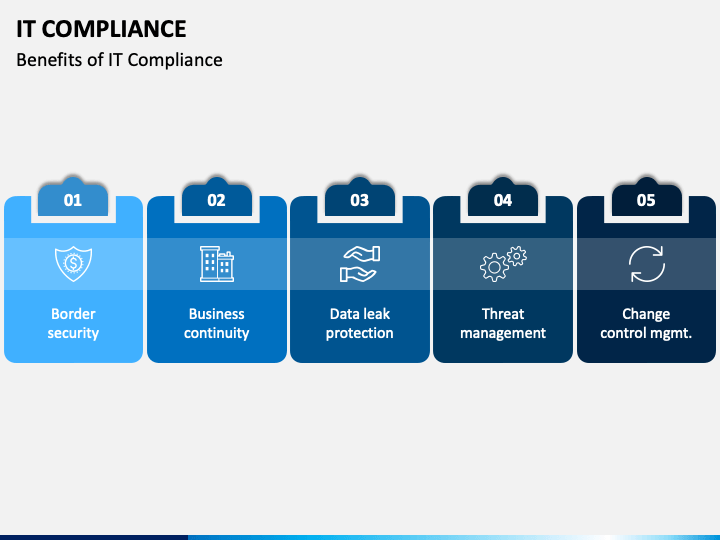 IT COMPLIANCE

Benefits of IT Compliance

01

Border security

02

Business continuity

03

Data leak protection

04

Threat management

05

Change control mgmt.